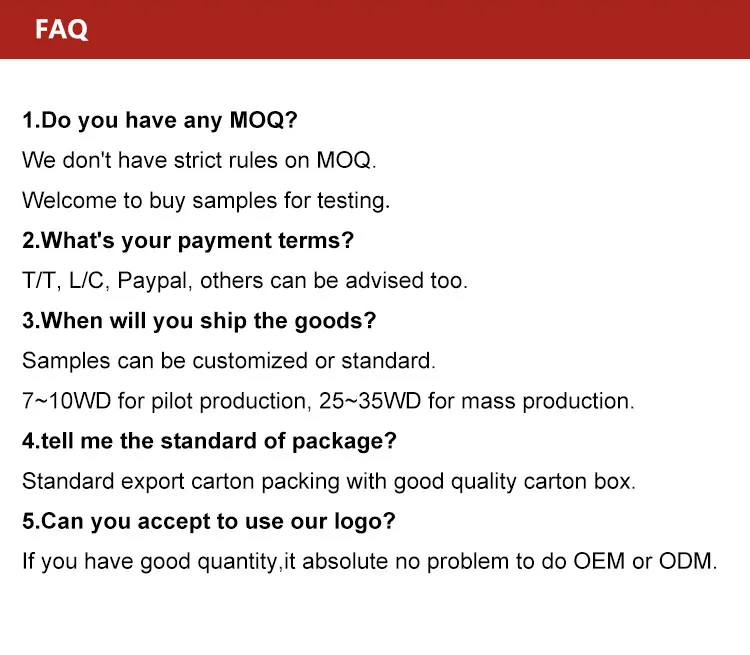 FAQ

1.Do you have any MOQ?

We don't have strict rules on MOQ.

Welcome to buy samples for testing.

2.What's your payment terms?

T/T, L/C, Paypal, others can be advised too.

3.When will you ship the goods?

Samples can be customized or standard.

7~10WD for pilot production, 25~35WD for mass production.

4.tell me the standard of package?

Standard export carton packing with good quality carton box.

5.Can you accept to use our logo?

If you have good quantity,it absolute no problem to do OEM or ODM.